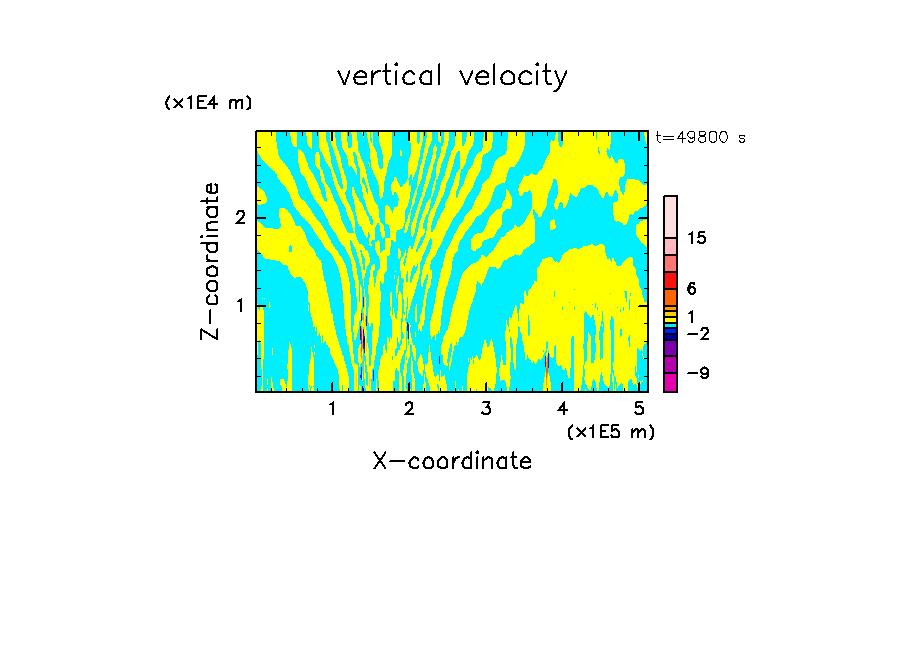 vertical velocity

(x1E4 m)

t=49800 s

Z-coordinate

2

1

15

6

1

−2

−9

1 2 3 4 5

(x1E5 m)

X-coordinate